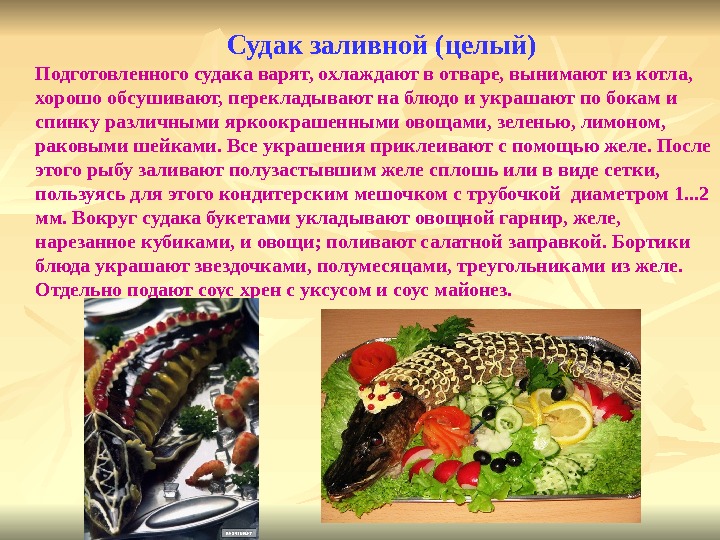 Судак заливной (целый)

Подготовленного судака варят, охлаждают в отваре, вынимают из котла, хорошо обсушивают, перекладывают на блюдо и украшают по бокам и спинку различными яркоокрашенными овощами, зеленью, лимоном, раковыми шейками. Все украшения приклеивают с помощью желе. После этого рыбу заливают полузастывшим желе сплошь или в виде сетки, пользуясь для этого кондитерским мешочком с трубочкой диаметром 1...2 мм. Вокруг судака букетами укладывают овощной гарнир, желе, нарезанное кубиками, и овощи; поливают салатной заправкой. Бортики блюда украшают звездочками, полумесяцами, треугольниками из желе. Отдельно подают соус хрен с уксусом и соус майонез.